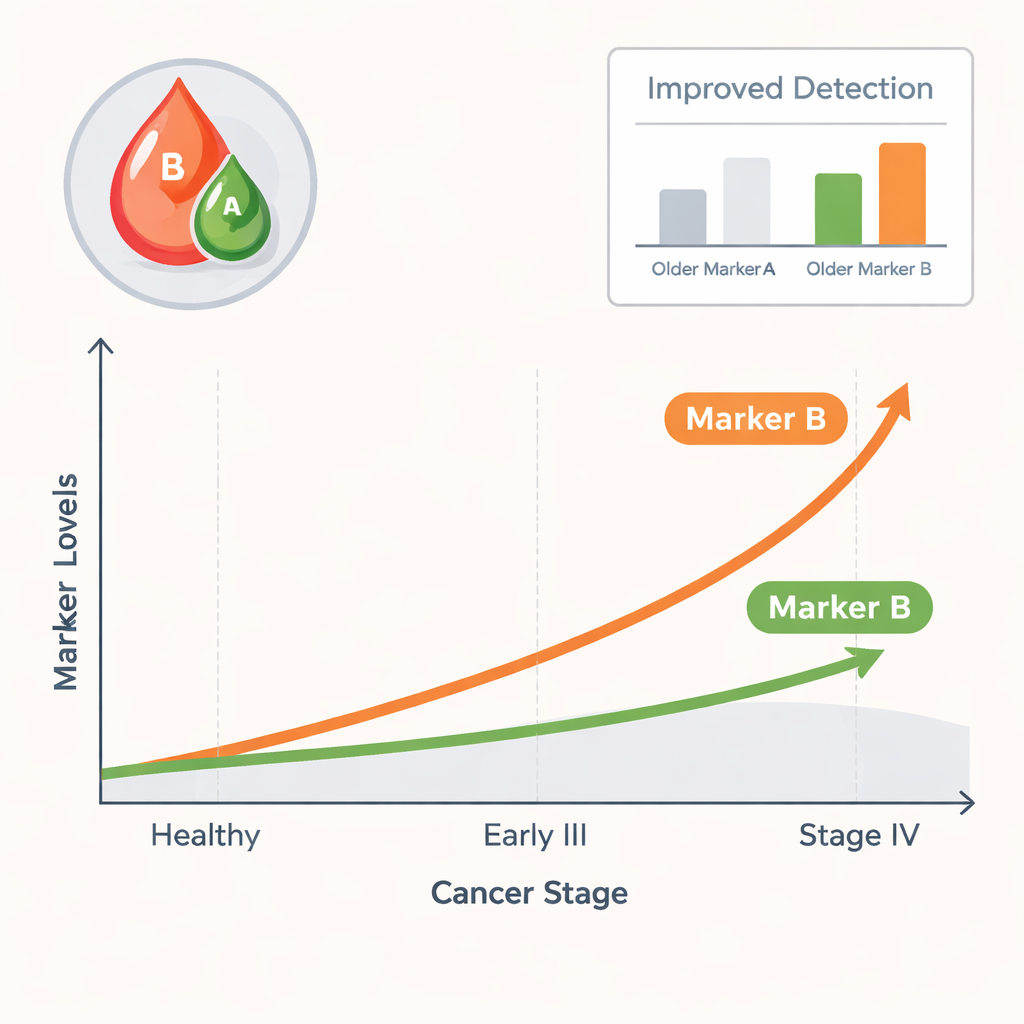 B
A

Improved Detection

Older Marker A
Older Marker B

Marker Lovels

Marker B

Marker B

Healthy
Early III
Stage IV

Cancer Stage